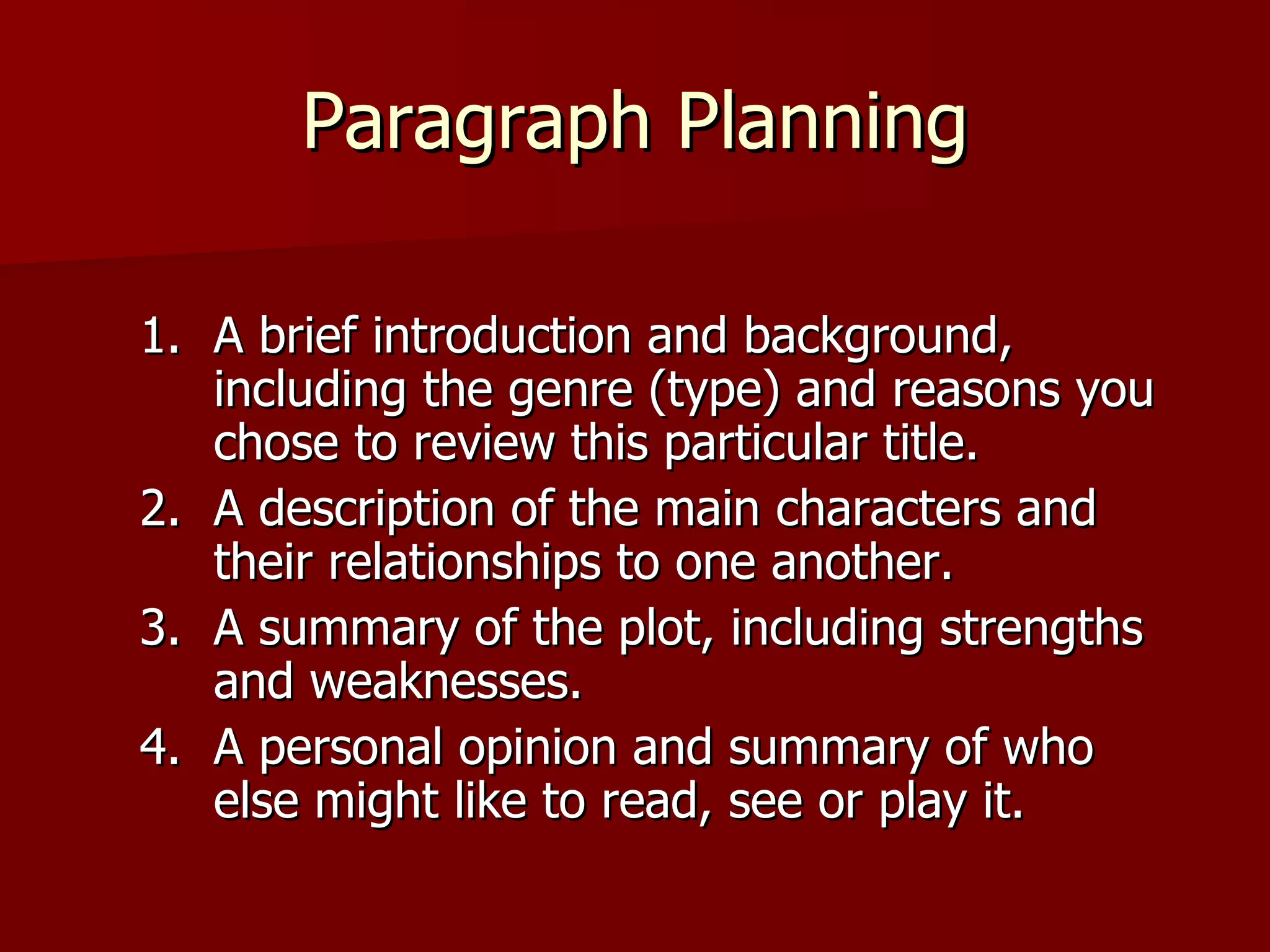 Paragraph Planning

1. A brief introduction and background, including the genre (type) and reasons you chose to review this particular title.
2. A description of the main characters and their relationships to one another.
3. A summary of the plot, including strengths and weaknesses.
4. A personal opinion and summary of who else might like to read, see or play it.